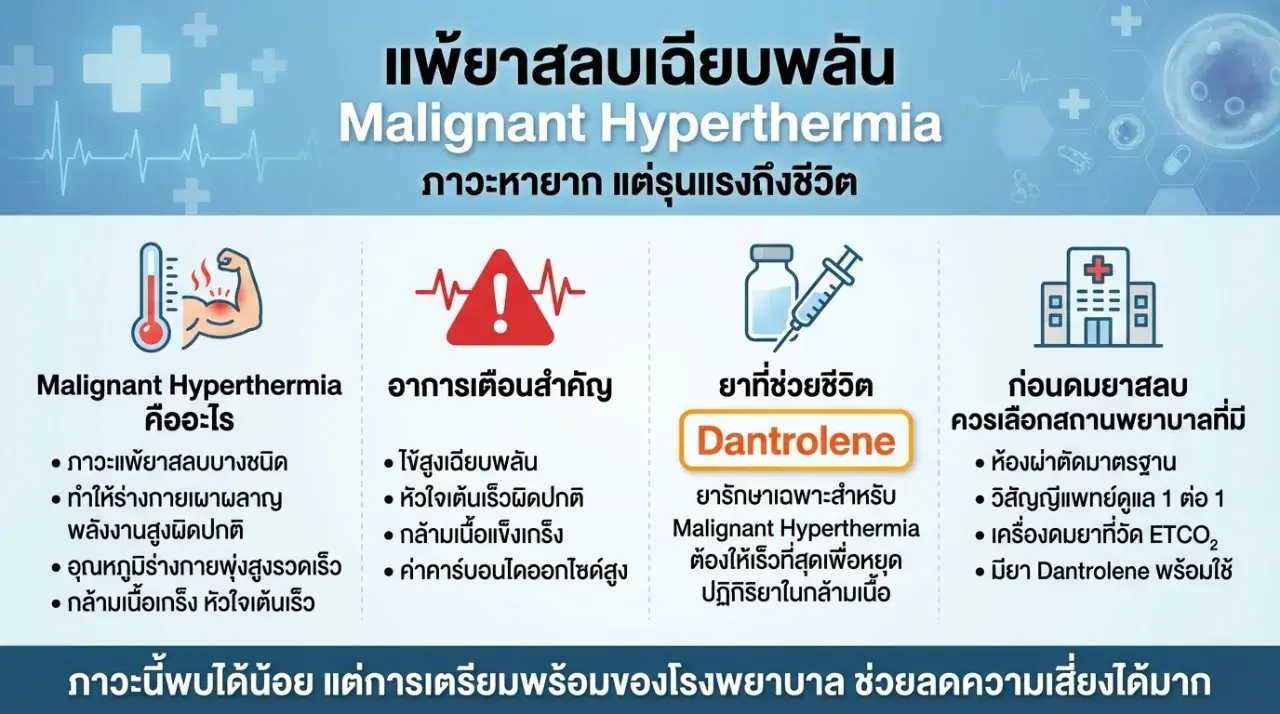 แพ้ยาสลบเฉียบพลัน
Malignant Hyperthermia
ภาวะหายาก แต่รุนแรงถึงชีวิต

Malignant Hyperthermia คืออะไร
• ภาวะแพ้ยาสลบบางชนิด
• ทำให้ร่างกายเผาผลาญพลังงานสูงผิดปกติ
• อุณหภูมิร่างกายพุ่งสูงรวดเร็ว
• กล้ามเนื้อเกร็ง หัวใจเต้นเร็ว

อาการเตือนสำคัญ
• ไข้สูงเฉียบพลัน
• หัวใจเต้นเร็วผิดปกติ
• กล้ามเนื้อแข็งเกร็ง
• ค่าคาร์บอนไดออกไซด์สูง

ยาที่ช่วยชีวิต
Dantrolene
ยารักษาเฉพาะสำหรับ Malignant Hyperthermia ต้องให้เร็วที่สุดเพื่อหยุดปฏิกิริยาในกล้ามเนื้อ

ก่อนดมยาสลบ ควรเลือกสถานพยาบาลที่มี
• ห้องผ่าตัดมาตรฐาน
• วิสัญญีแพทย์ดูแล 1 ต่อ 1
• เครื่องดมยาที่วัด $ETCO_2$
• มียา Dantrolene พร้อมใช้

ภาวะนี้พบได้น้อย แต่การเตรียมพร้อมของโรงพยาบาล ช่วยลดความเสี่ยงได้มาก